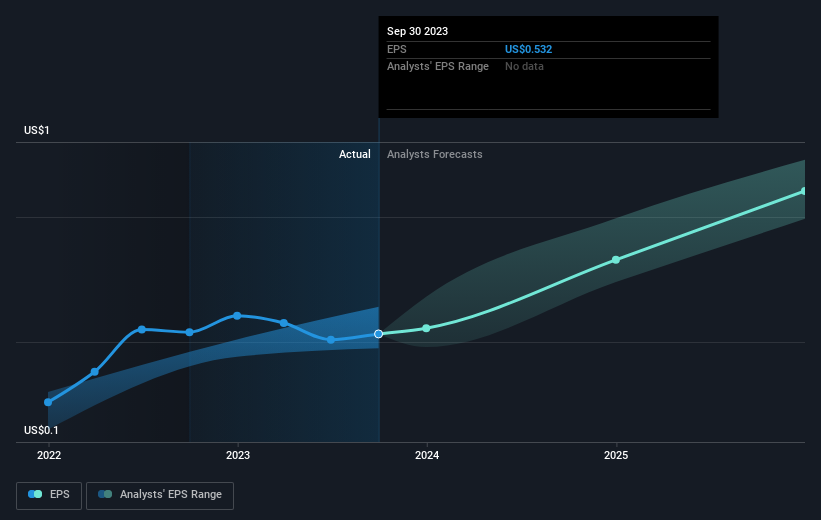 Sep 30 2023
EPS US$0.532
Analysts' EPS Range No data

US$1
Actual Analysts Forecasts

US$0.1

2022 2023 2024 2025

EPS Analysts' EPS Range